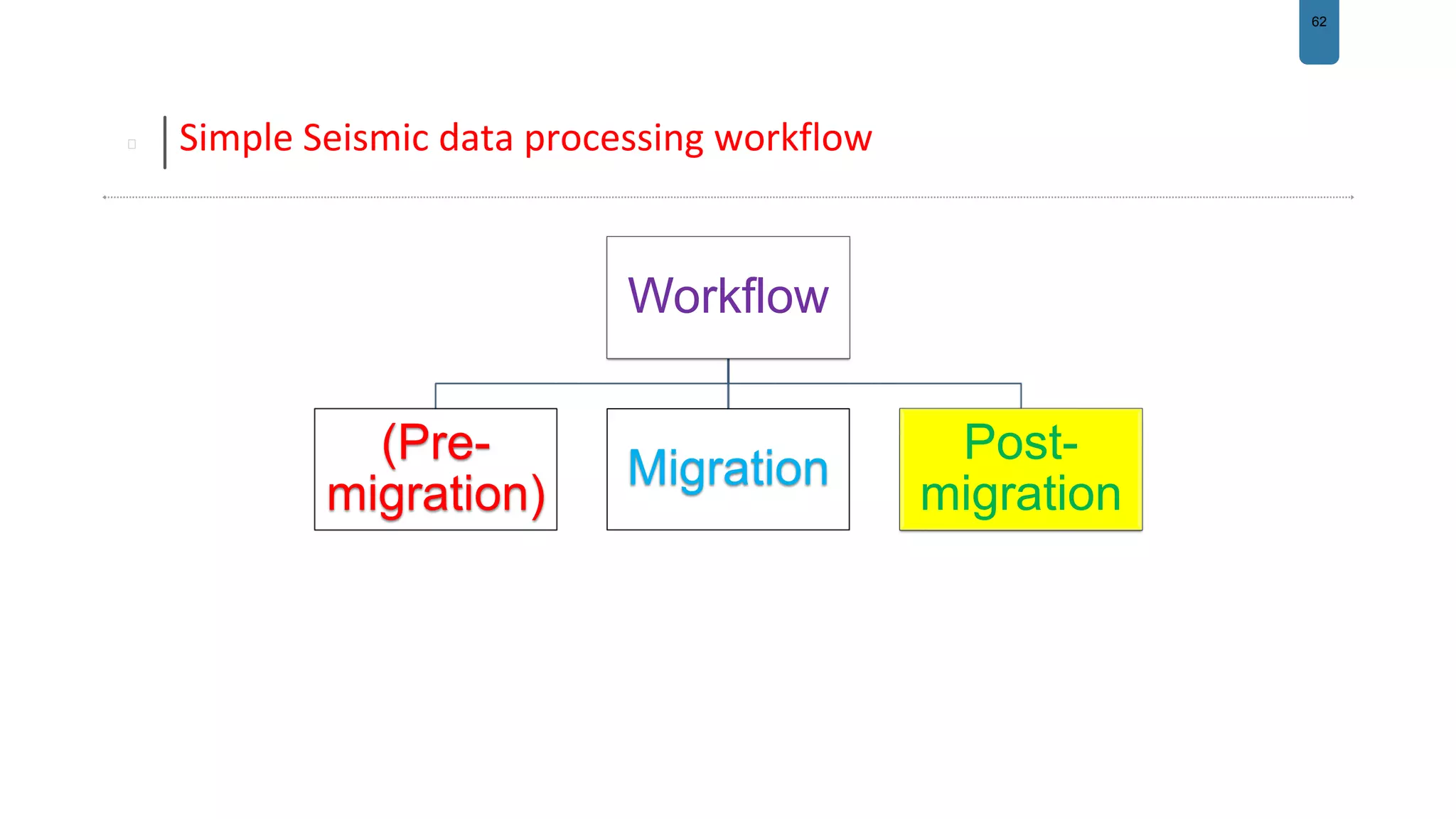 62

Simple Seismic data processing workflow

Workflow

(Pre-migration)

Migration

Post-migration